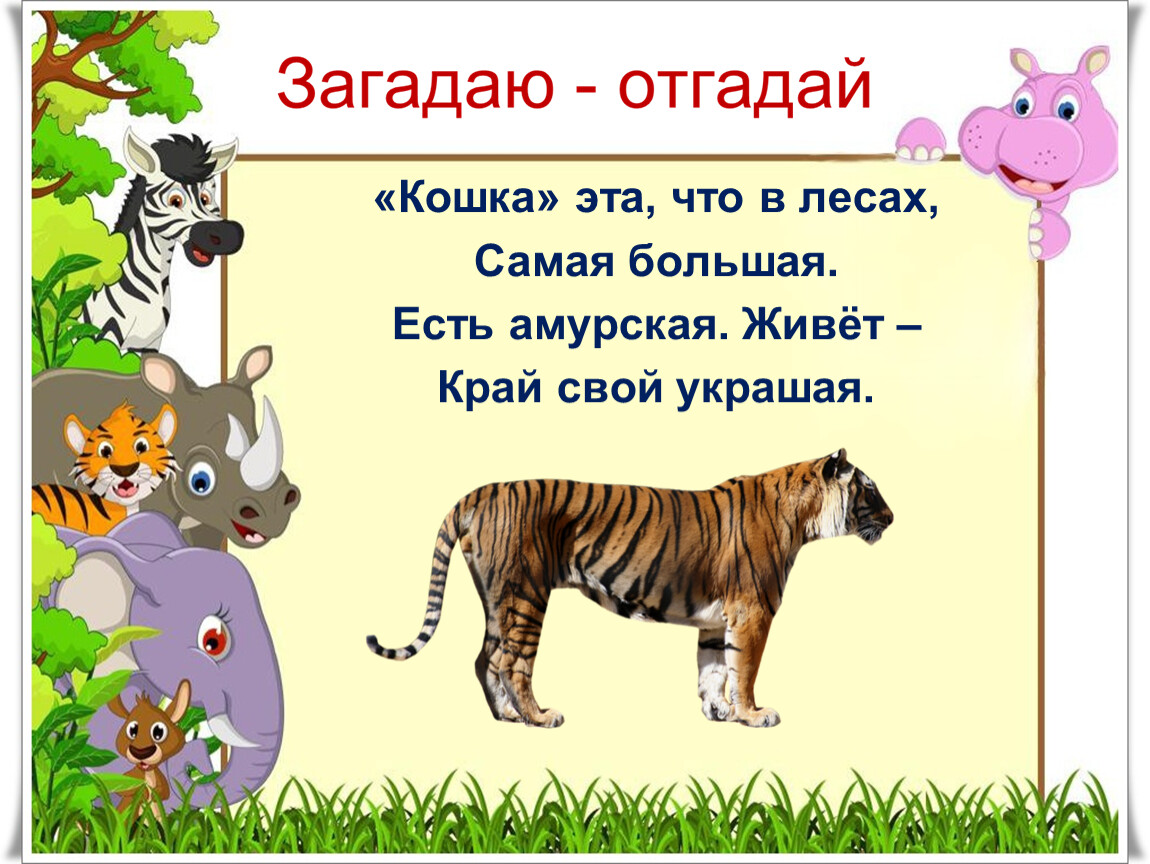 Загадаю - отгадай

«Кошка» эта, что в лесах,
Самая большая.
Есть амурская. Живёт –
Край свой украшая.